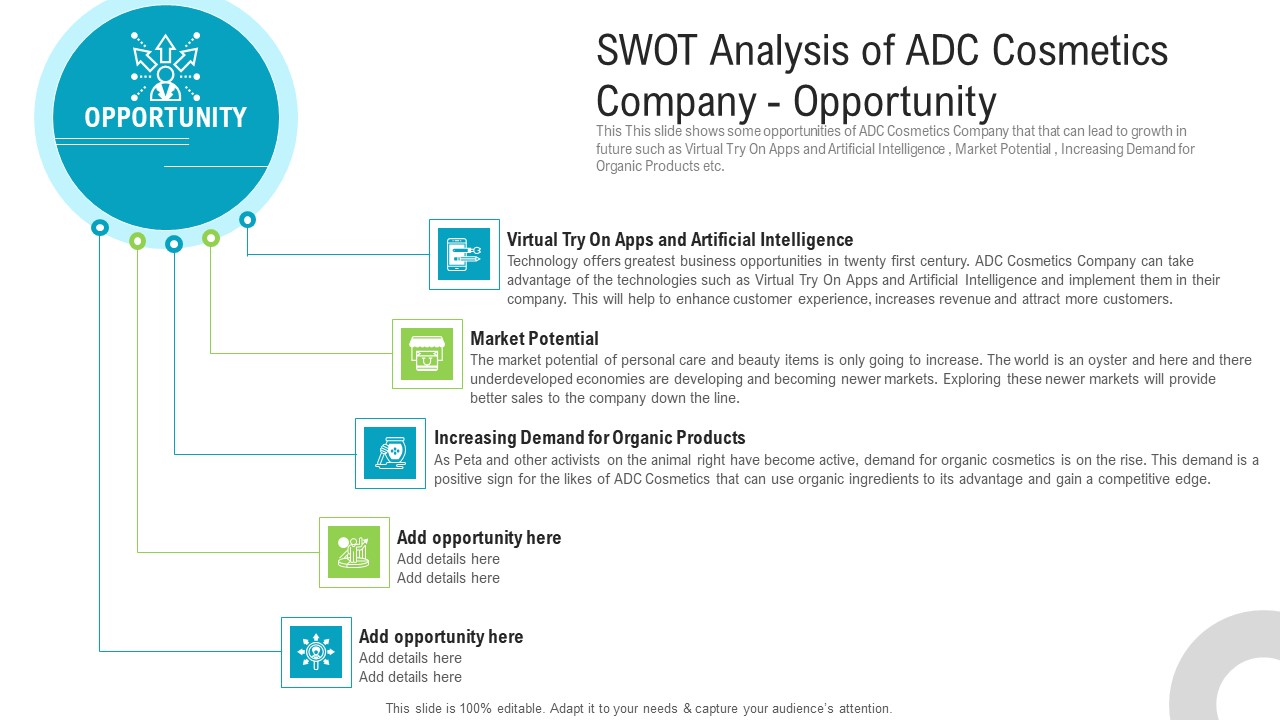 OPPORTUNITY

SWOT Analysis of ADC Cosmetics Company - Opportunity

This This slide shows some opportunities of ADC Cosmetics Company that that can lead to growth in future such as Virtual Try On Apps and Artificial Intelligence , Market Potential , Increasing Demand for Organic Products etc.

Virtual Try On Apps and Artificial Intelligence
Technology offers greatest business opportunities in twenty first century. ADC Cosmetics Company can take advantage of the technologies such as Virtual Try On Apps and Artificial Intelligence and implement them in their company. This will help to enhance customer experience, increases revenue and attract more customers.

Market Potential
The market potential of personal care and beauty items is only going to increase. The world is an oyster and here and there underdeveloped economies are developing and becoming newer markets. Exploring these newer markets will provide better sales to the company down the line.

Increasing Demand for Organic Products
As Peta and other activists on the animal right have become active, demand for organic cosmetics is on the rise. This demand is a positive sign for the likes of ADC Cosmetics that can use organic ingredients to its advantage and gain a competitive edge.

Add opportunity here
Add details here
Add details here

Add opportunity here
Add details here
Add details here

This slide is 100% editable. Adapt it to your needs & capture your audience's attention.